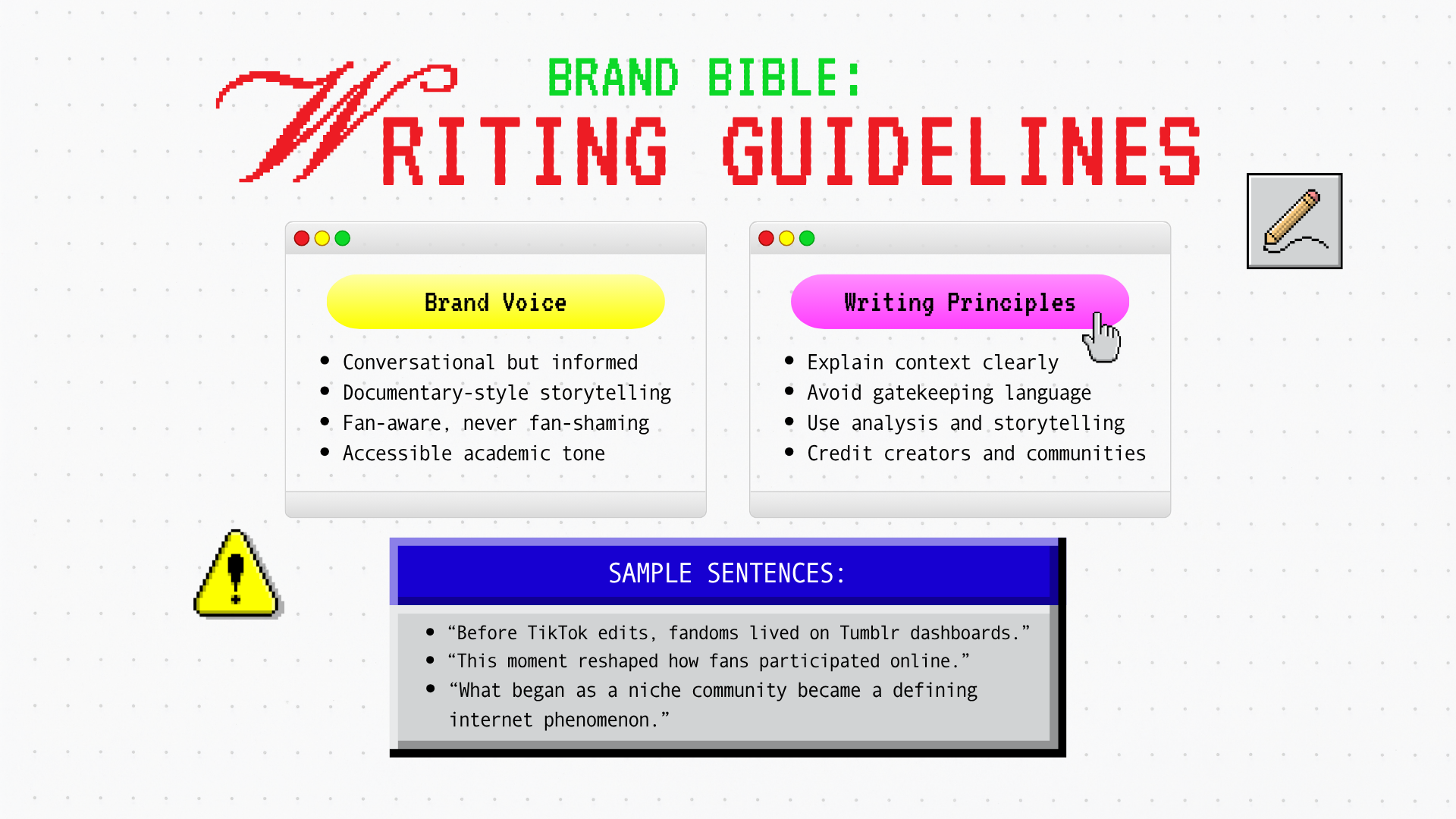 BRAND BIBLE:
WRITING GUIDELINES

Brand Voice

• Conversational but informed
• Documentary-style storytelling
• Fan-aware, never fan-shaming
• Accessible academic tone

Writing Principles

• Explain context clearly
• Avoid gatekeeping language
• Use analysis and storytelling
• Credit creators and communities

SAMPLE SENTENCES:

• "Before TikTok edits, fandoms lived on Tumblr dashboards."
• "This moment reshaped how fans participated online."
• "What began as a niche community became a defining internet phenomenon."